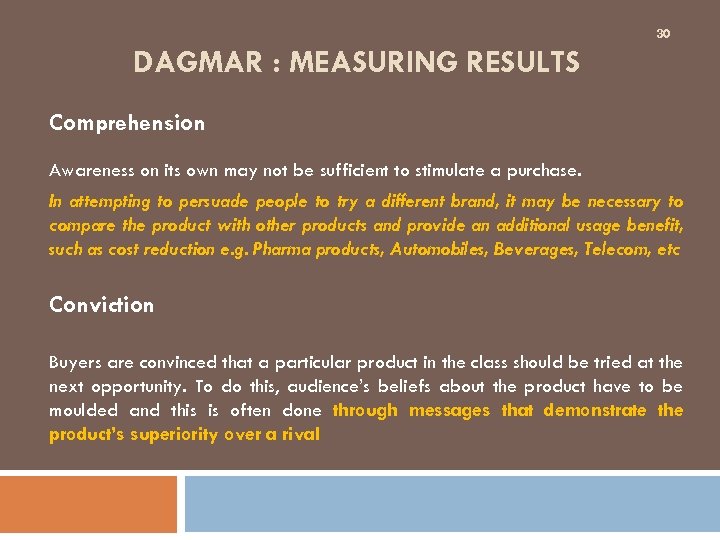 30

DAGMAR : MEASURING RESULTS

Comprehension

Awareness on its own may not be sufficient to stimulate a purchase.

In attempting to persuade people to try a different brand, it may be necessary to compare the product with other products and provide an additional usage benefit, such as cost reduction e.g. Pharma products, Automobiles, Beverages, Telecom, etc

Conviction

Buyers are convinced that a particular product in the class should be tried at the next opportunity. To do this, audience's beliefs about the product have to be moulded and this is often done through messages that demonstrate the product's superiority over a rival